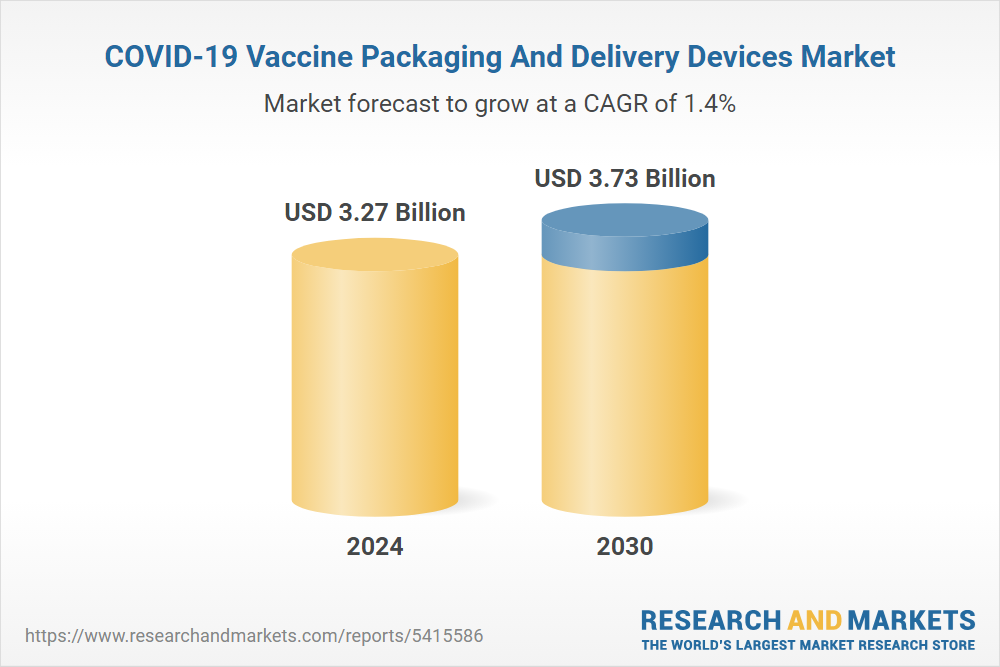 COVID-19 Vaccine Packaging And Delivery Devices Market

Market forecast to grow at a CAGR of 1.4%

USD 3.27 Billion

USD 3.73 Billion

2024

2030

https://www.researchandmarkets.com/reports/5415586

RESEARCH AND MARKETS
THE WORLD'S LARGEST MARKET RESEARCH STORE